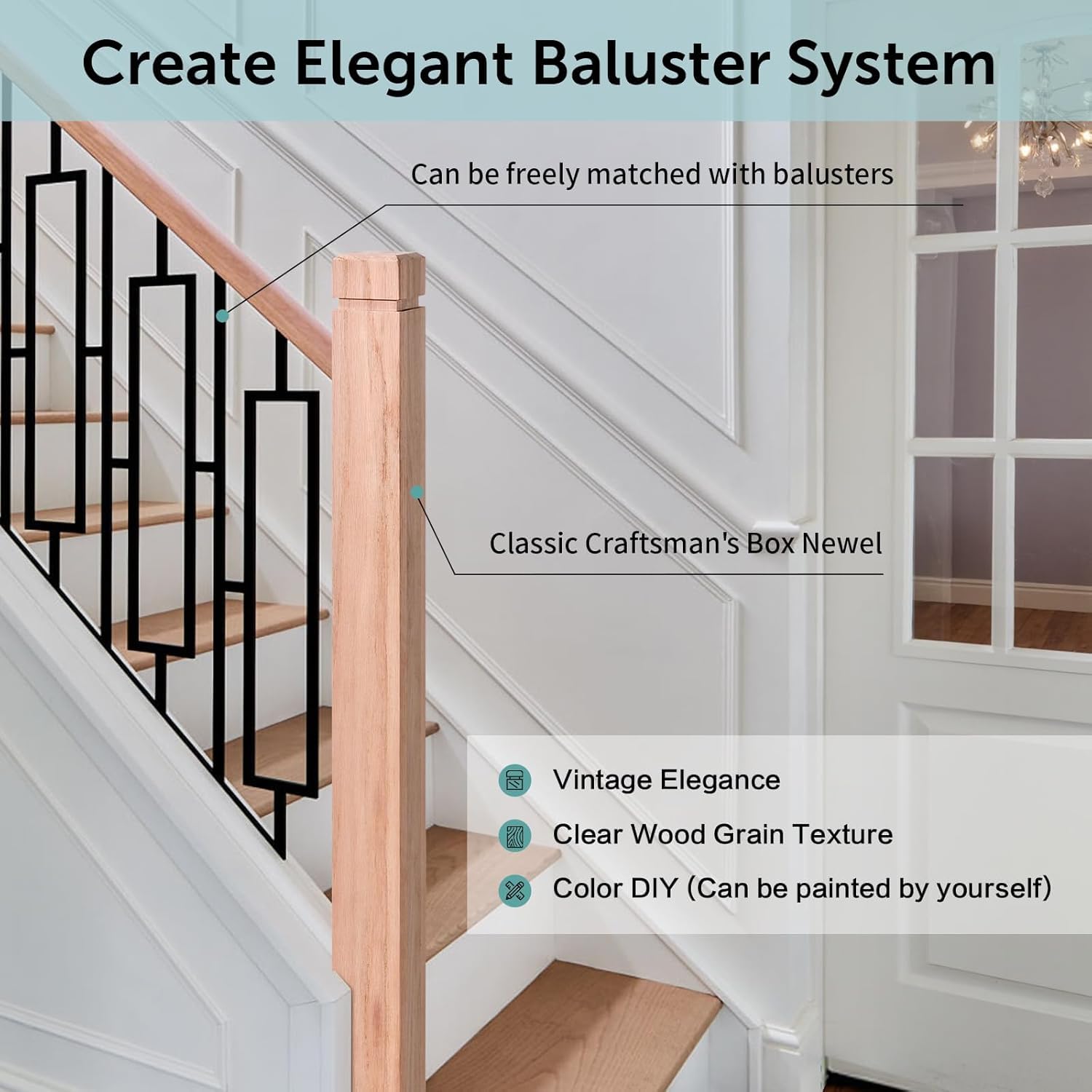 Create Elegant Baluster System

Can be freely matched with balusters

Classic Craftsman's Box Newel

Vintage Elegance

Clear Wood Grain Texture

Color DIY (Can be painted by yourself)